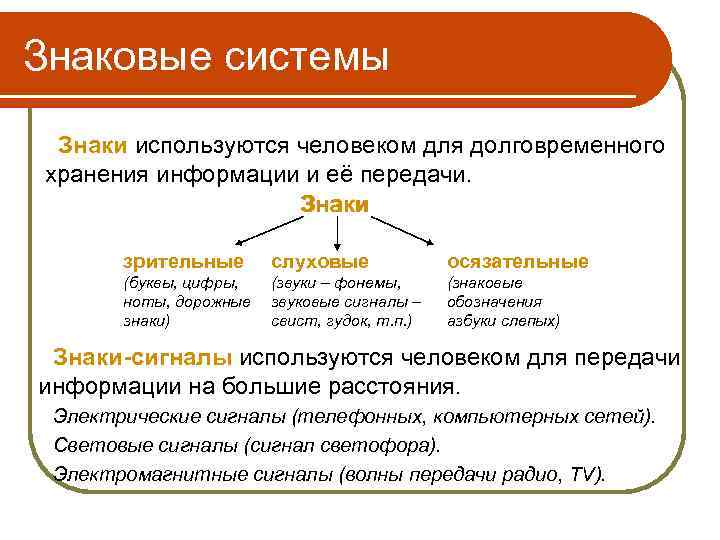 Знаковые системы

Знаки используются человеком для долговременного хранения информации и её передачи.

Знаки

зрительные
(буквы, цифры, ноты, дорожные знаки)

слуховые
(звуки – фонемы, звуковые сигналы – свист, гудок, т.п.)

осязательные
(знаковые обозначения азбуки слепых)

Знаки-сигналы используются человеком для передачи информации на большие расстояния.

Электрические сигналы (телефонных, компьютерных сетей).

Световые сигналы (сигнал светофора).

Электромагнитные сигналы (волны передачи радио, TV).